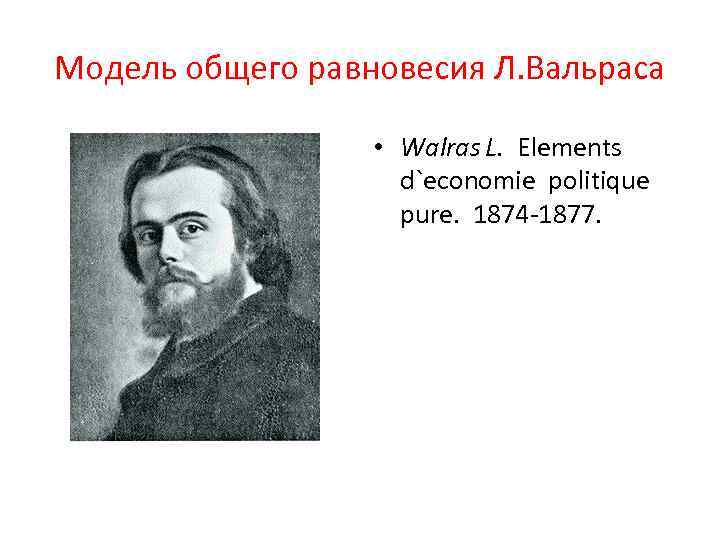 Модель общего равновесия Л.Вальраса

• Walras L. Elements d`economie politique pure. 1874-1877.